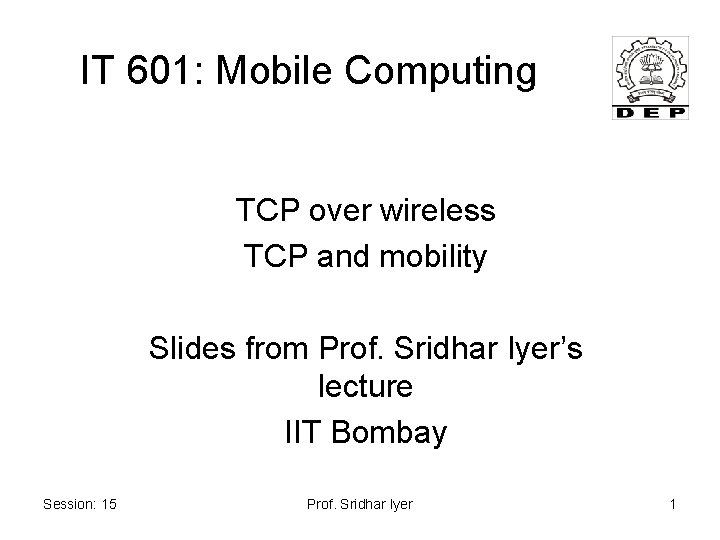 IT 601: Mobile Computing

DEP

TCP over wireless

TCP and mobility

Slides from Prof. Sridhar Iyer's lecture

IIT Bombay

Session: 15 Prof. Sridhar Iyer 1